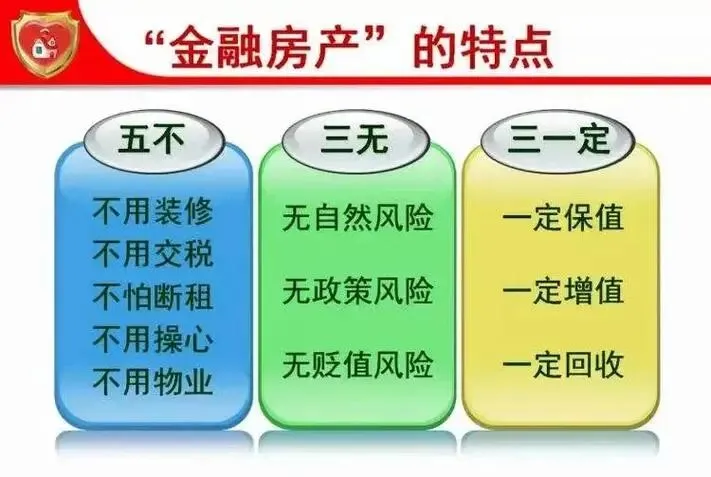 “金融房产”的特点

五不

不用装修
不用交税
不怕断租
不用操心
不用物业

三无

无自然风险
无政策风险
无贬值风险

三一定

一定保值
一定增值
一定回收